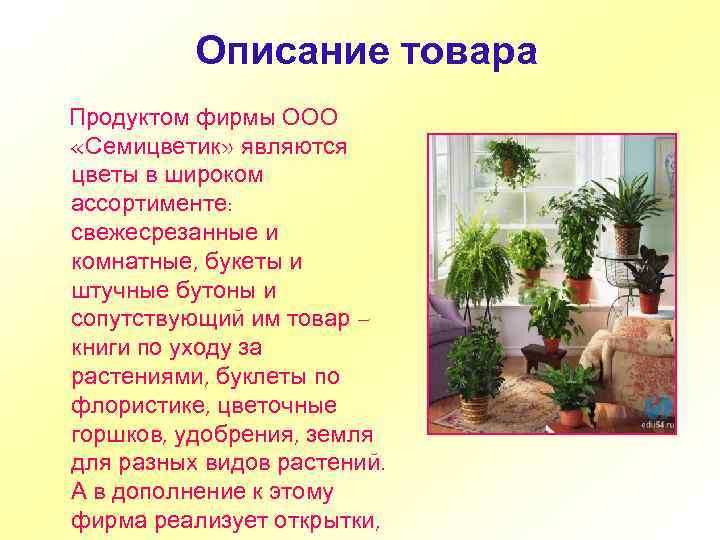 Описание товара

Продуктом фирмы ООО «Семицветик» являются цветы в широком ассортименте: свежесрезанные и комнатные, букеты и штучные бутоны и сопутствующий им товар – книги по уходу за растениями, буклеты по флористике, цветочные горшков, удобрения, земля для разных видов растений. А в дополнение к этому фирма реализует открытки,

edu54.ru